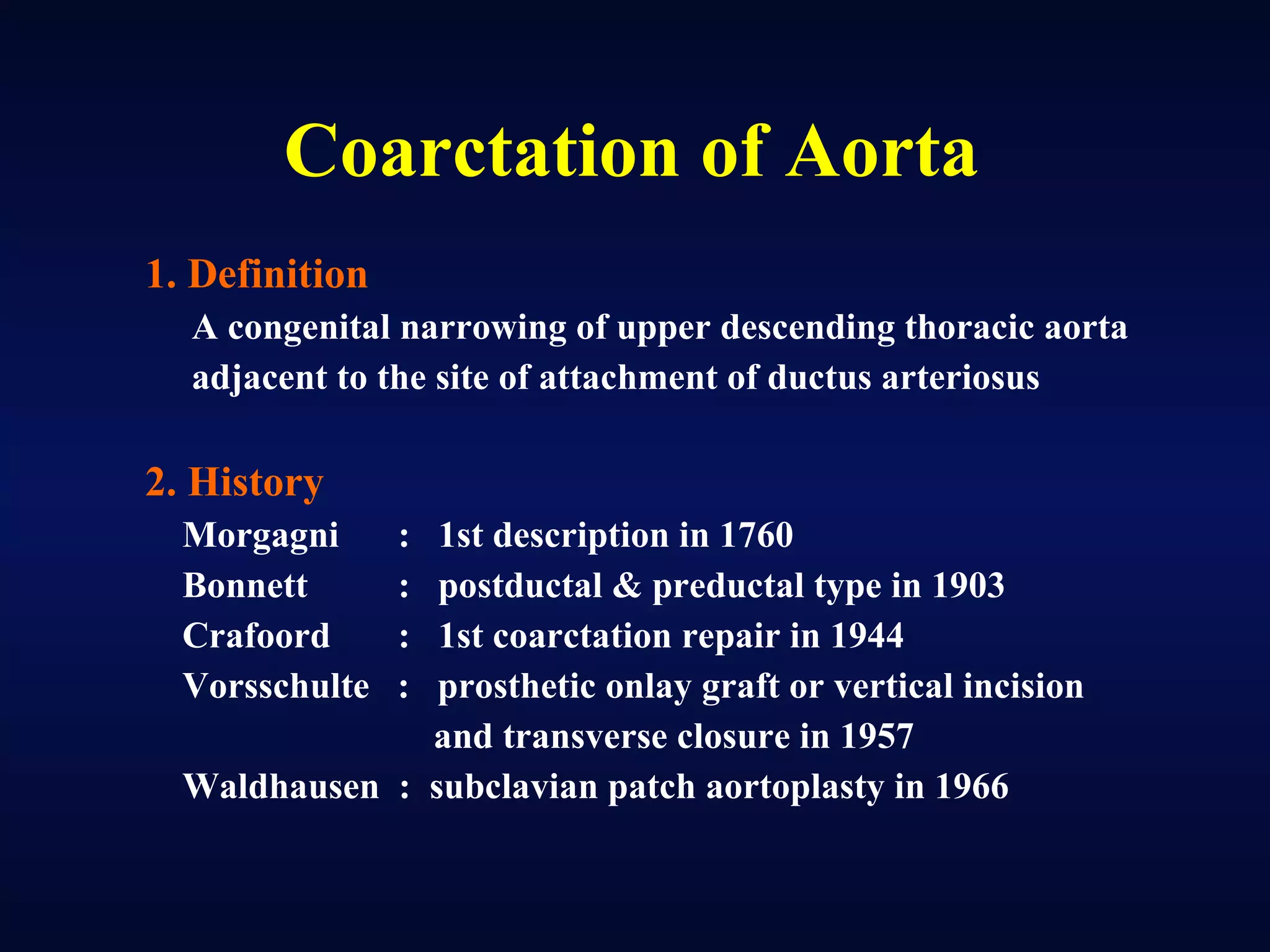 Coarctation of Aorta

1. Definition

A congenital narrowing of upper descending thoracic aorta adjacent to the site of attachment of ductus arteriosus

2. History

Morgagni : 1st description in 1760
Bonnett : postductal & preductal type in 1903
Crafoord : 1st coarctation repair in 1944
Vorsschulte : prosthetic onlay graft or vertical incision and transverse closure in 1957
Waldhausen : subclavian patch aortoplasty in 1966